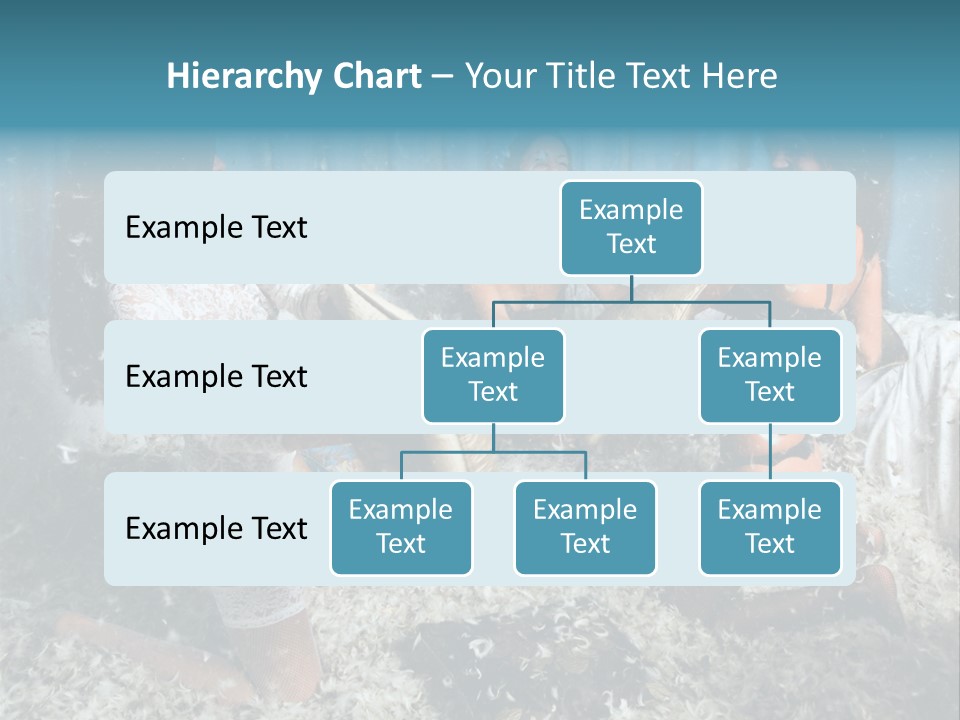 Hierarchy Chart – Your Title Text Here

Example Text

Example Text

Example Text

Example Text

Example Text

Example Text

Example Text

Example Text

Example Text